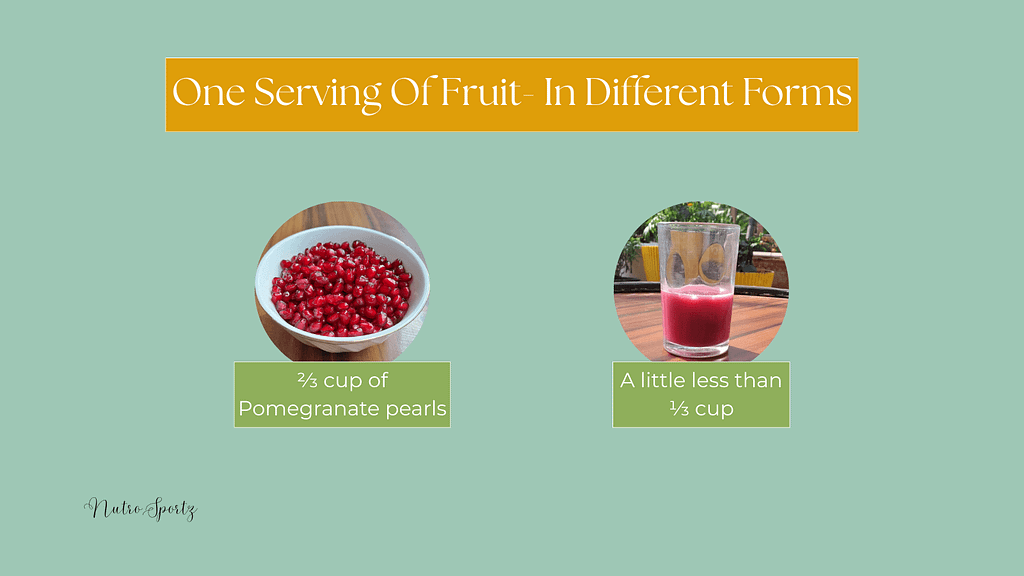 One Serving Of Fruit- In Different Forms

⅔ cup of Pomegranate pearls

A little less than ⅓ cup

NutroSportz